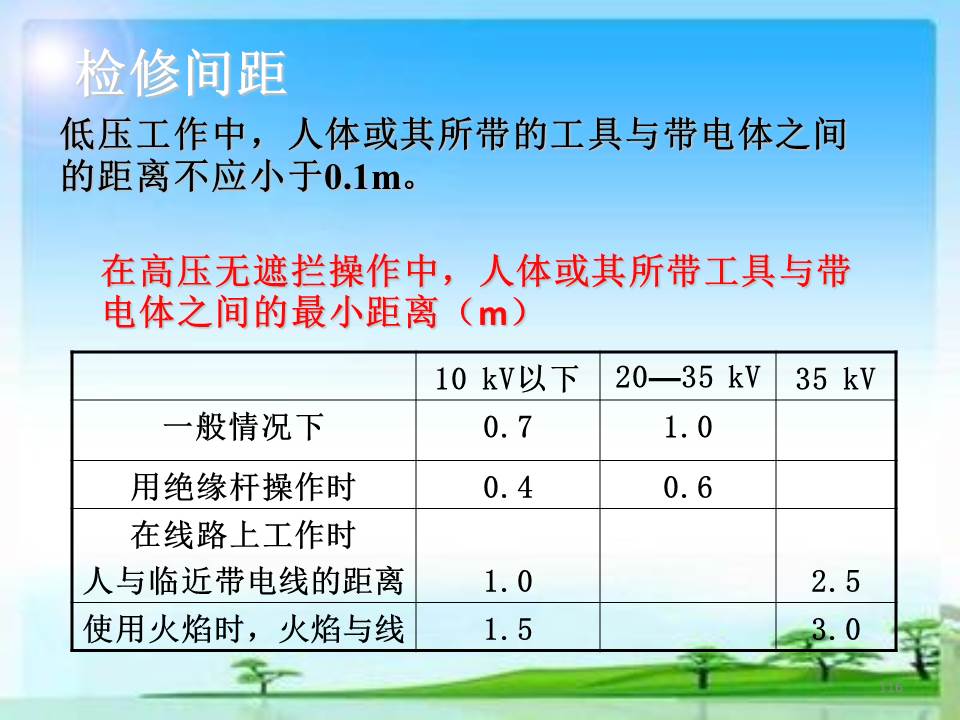 检修间距

低压工作中，人体或其所带的工具与带电体之间的距离不应小于0.1m。

在高压无遮拦操作中，人体或其所带工具与带电体之间的最小距离（m）

|  | 10 kV以下 | 20—35 kV | 35 kV |
|---|---|---|---|
| 一般情况下 | 0.7 | 1.0 |  |
| 用绝缘杆操作时 | 0.4 | 0.6 |  |
| 在线路上工作时 人与临近带电线的距离 | 1.0 |  | 2.5 |
| 使用火焰时，火焰与线 | 1.5 |  | 3.0 |